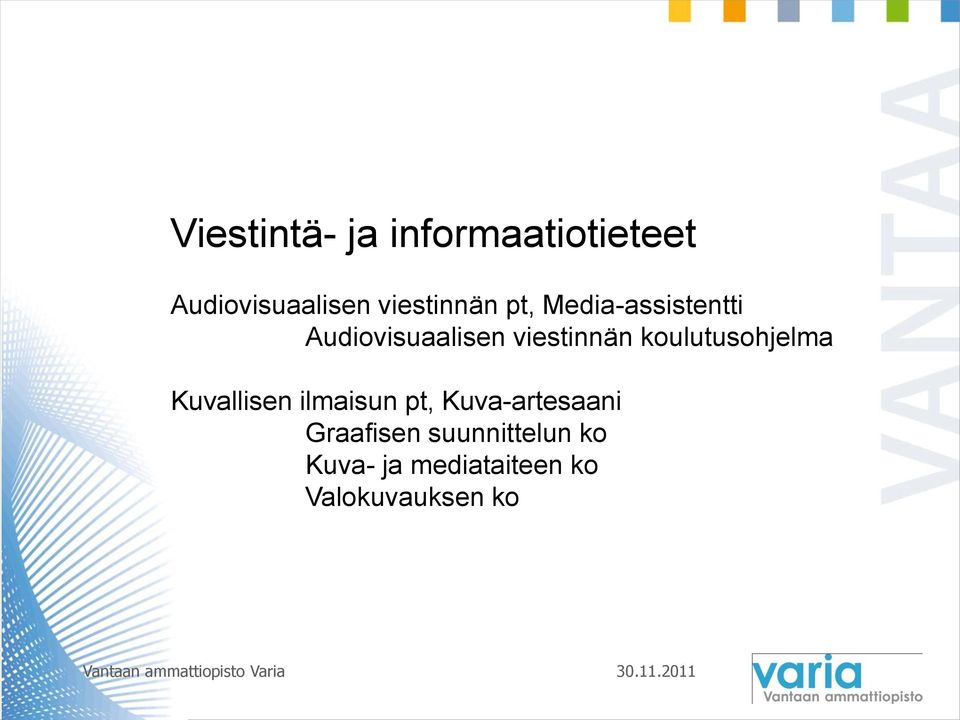 VANTAA

Viestintä- ja informaatiotieteet

Audiovisuaalisen viestinnän pt, Media-assistentti
Audiovisuaalisen viestinnän koulutusohjelma

Kuvallisen ilmaisun pt, Kuva-artesaani
Graafisen suunnittelun ko
Kuva- ja mediataiteen ko
Valokuvauksen ko

Vantaan ammattiopisto Varia

30.11.2011

varia
Vantaan ammattiopisto